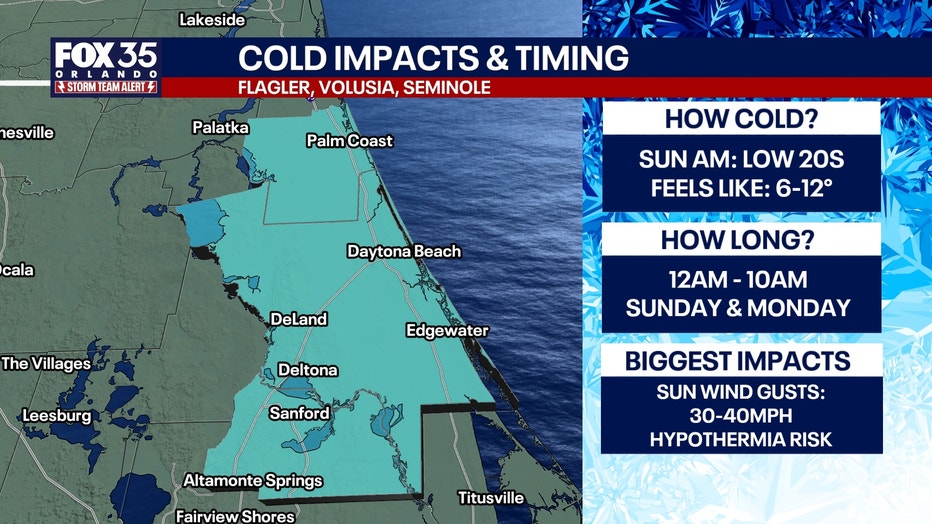 FOX 35 ORLANDO
STORM TEAM ALERT

COLD IMPACTS & TIMING
FLAGLER, VOLUSIA, SEMINOLE

Lakeside
nesville
Palatka
Palm Coast
Daytona Beach
Ocala
DeLand
Edgewater
The Villages
Deltona
Leesburg
Sanford
Altamonte Springs
Titusville
Fairview Shores

HOW COLD?
SUN AM: LOW 20S
FEELS LIKE: 6-12°

HOW LONG?
12AM - 10AM
SUNDAY & MONDAY

BIGGEST IMPACTS
SUN WIND GUSTS:
30-40MPH
HYPOTHERMIA RISK